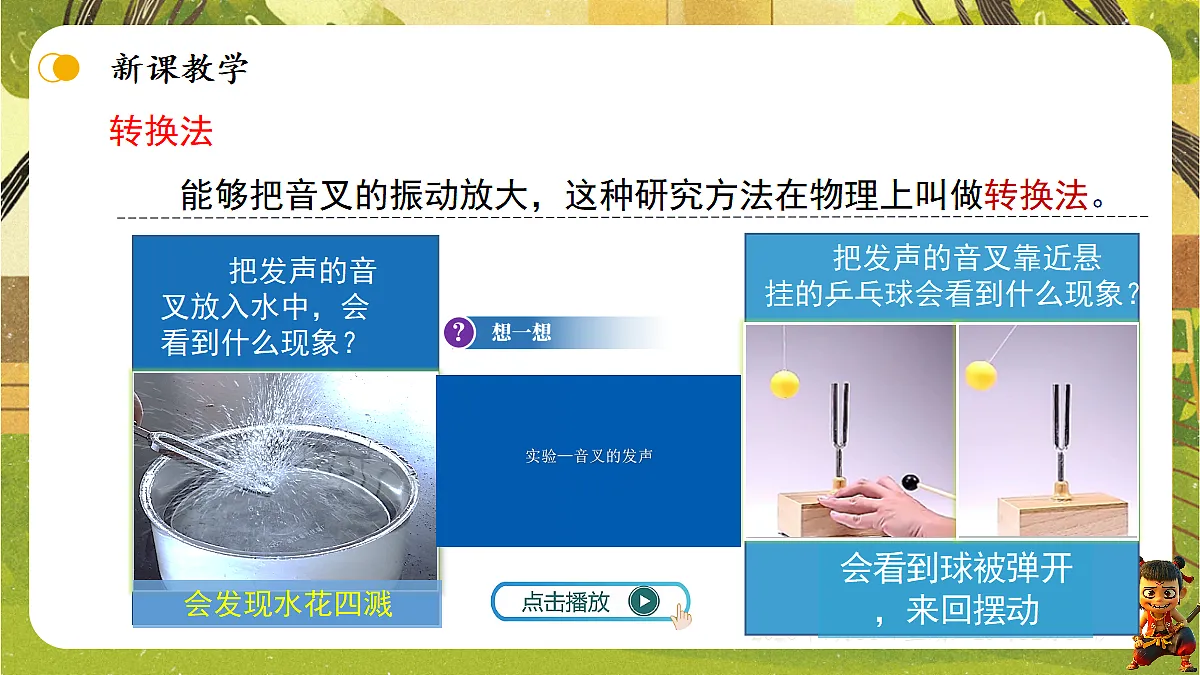 新课教学

转换法

能够把音叉的振动放大，这种研究方法在物理上叫做转换法。

把发声的音叉放入水中，会看到什么现象？

会发现水花四溅

想一想

实验一音叉的发声

点击播放

把发声的音叉靠近悬挂的乒乓球会看到什么现象？

会看到球被弹开，来回摆动